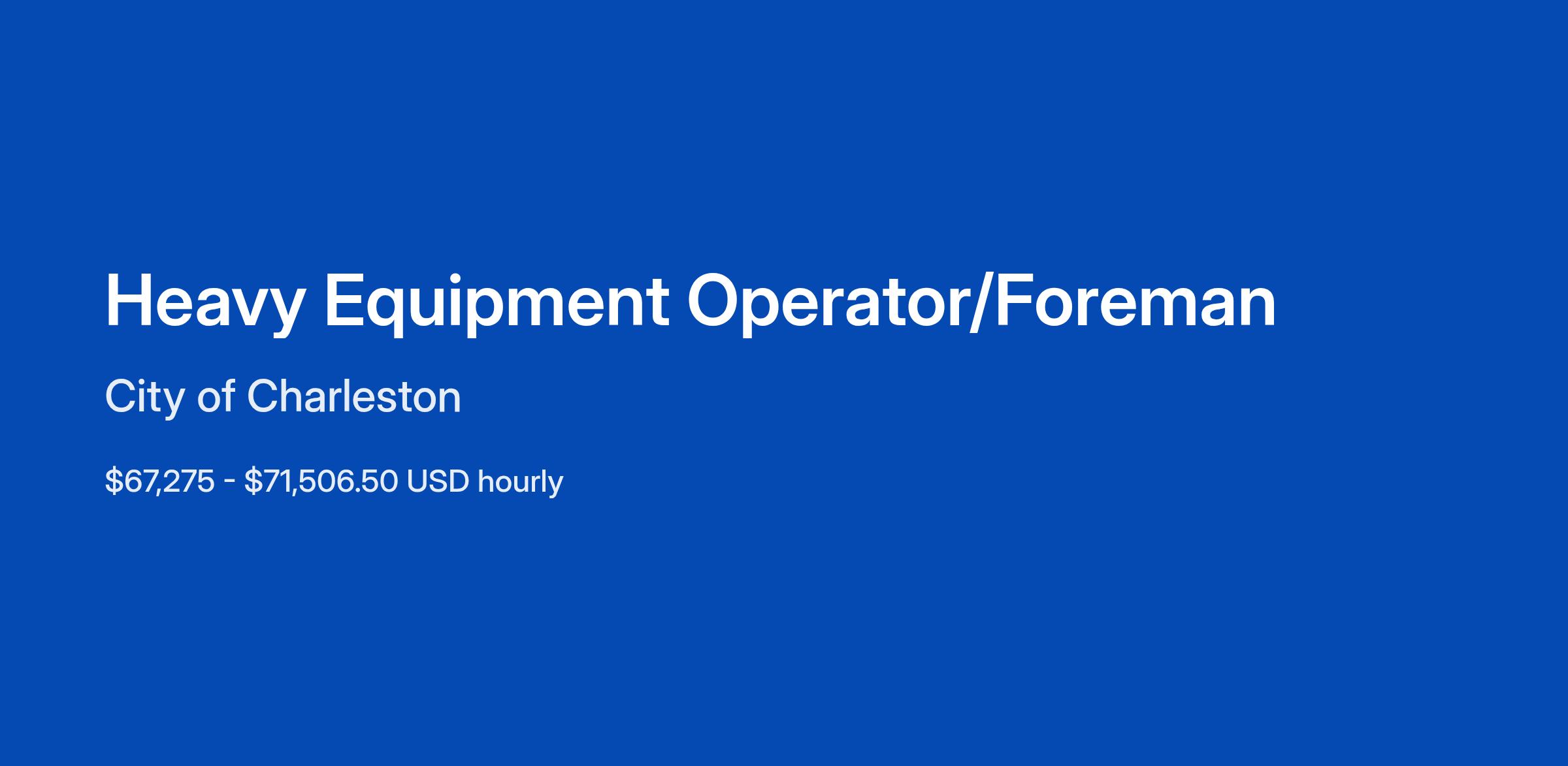 Heavy Equipment Operator/Foreman

City of Charleston

$67,275 - $71,506.50 USD hourly